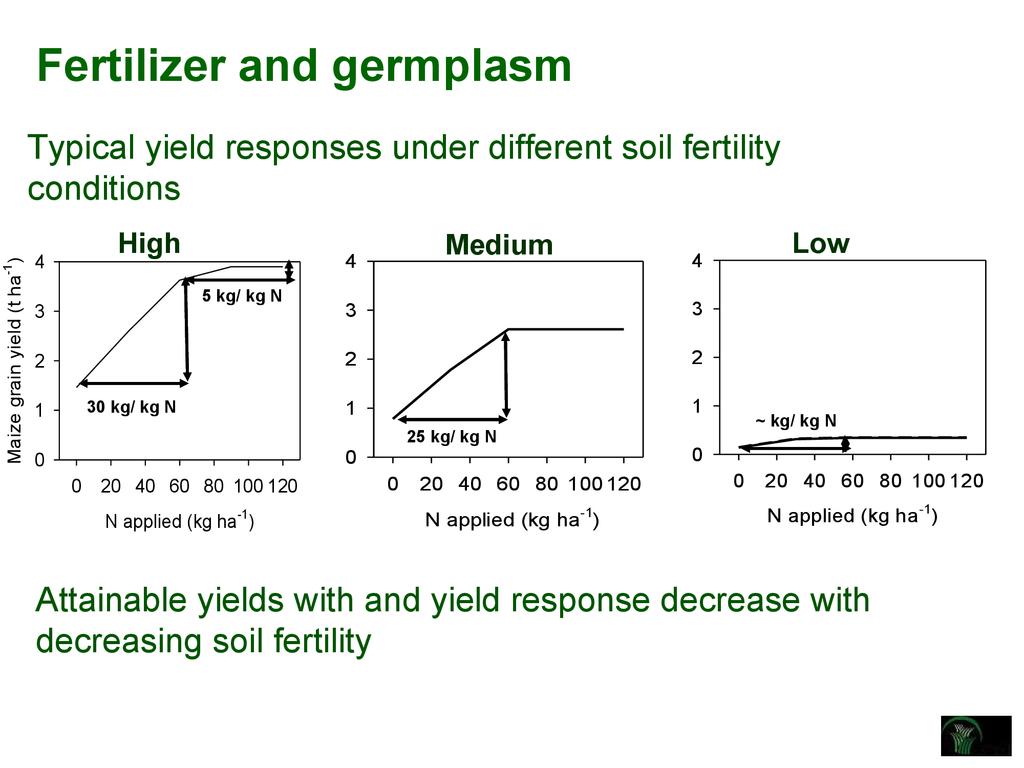 Fertilizer and germplasm

Typical yield responses under different soil fertility conditions

High

Maize grain yield (t ha$^{-1}$)

4
3
2
1
0

5 kg/ kg N

30 kg/ kg N

0 20 40 60 80 100 120

N applied (kg ha$^{-1}$)

Medium

4
3
2
1
0

25 kg/ kg N

0 20 40 60 80 100 120

N applied (kg ha$^{-1}$)

Low

4
3
2
1
0

~ kg/ kg N

0 20 40 60 80 100 120

N applied (kg ha$^{-1}$)

Attainable yields with and yield response decrease with decreasing soil fertility